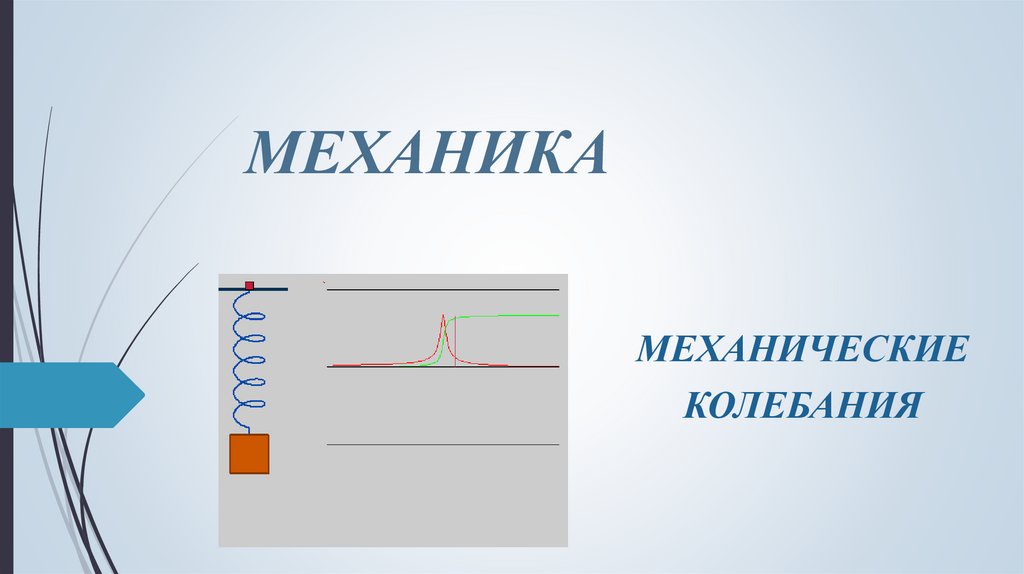 МЕХАНИКА

МЕХАНИЧЕСКИЕ КОЛЕБАНИЯ